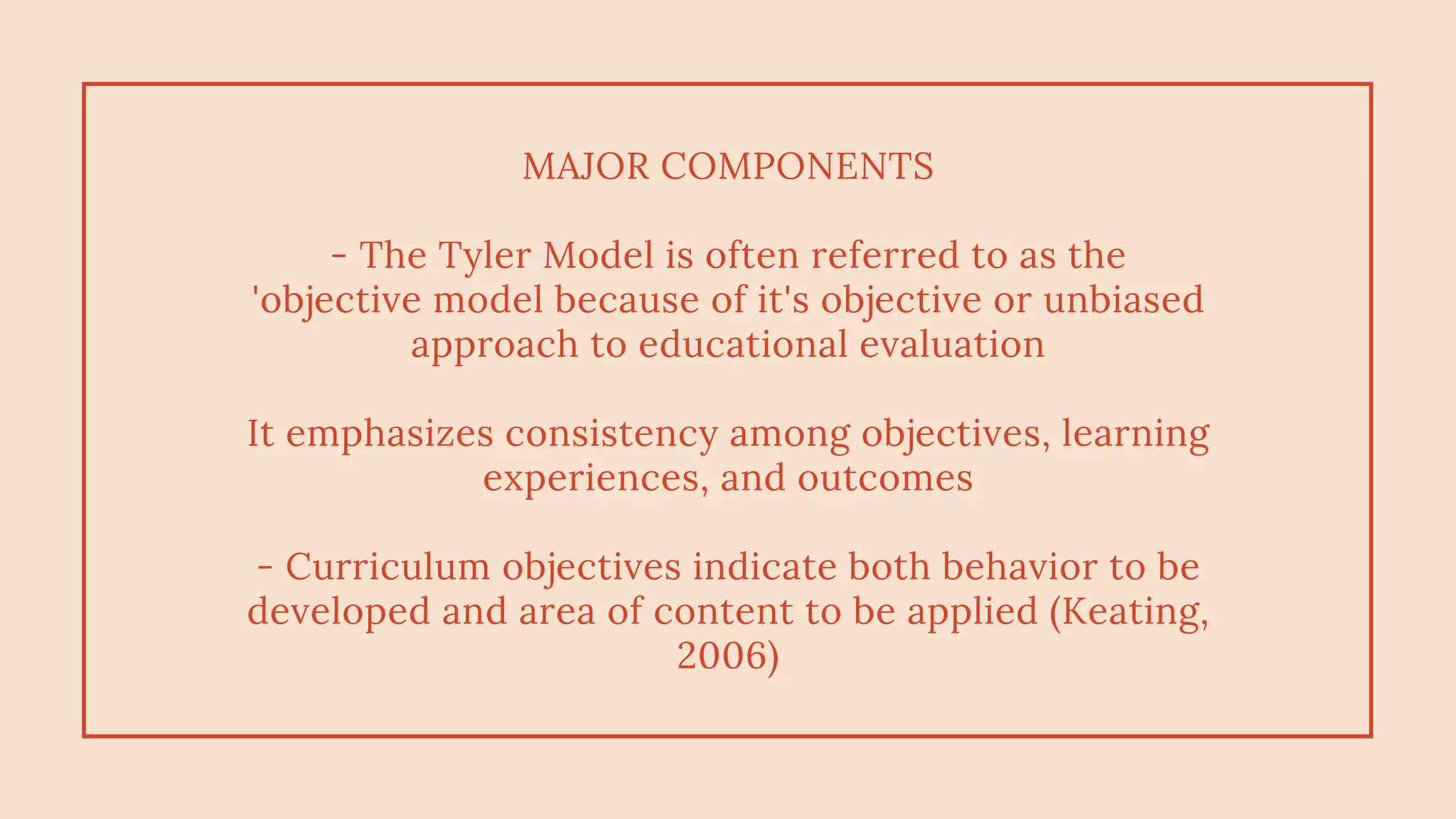 MAJOR COMPONENTS

- The Tyler Model is often referred to as the 'objective model because of it's objective or unbiased approach to educational evaluation

It emphasizes consistency among objectives, learning experiences, and outcomes

- Curriculum objectives indicate both behavior to be developed and area of content to be applied (Keating, 2006)